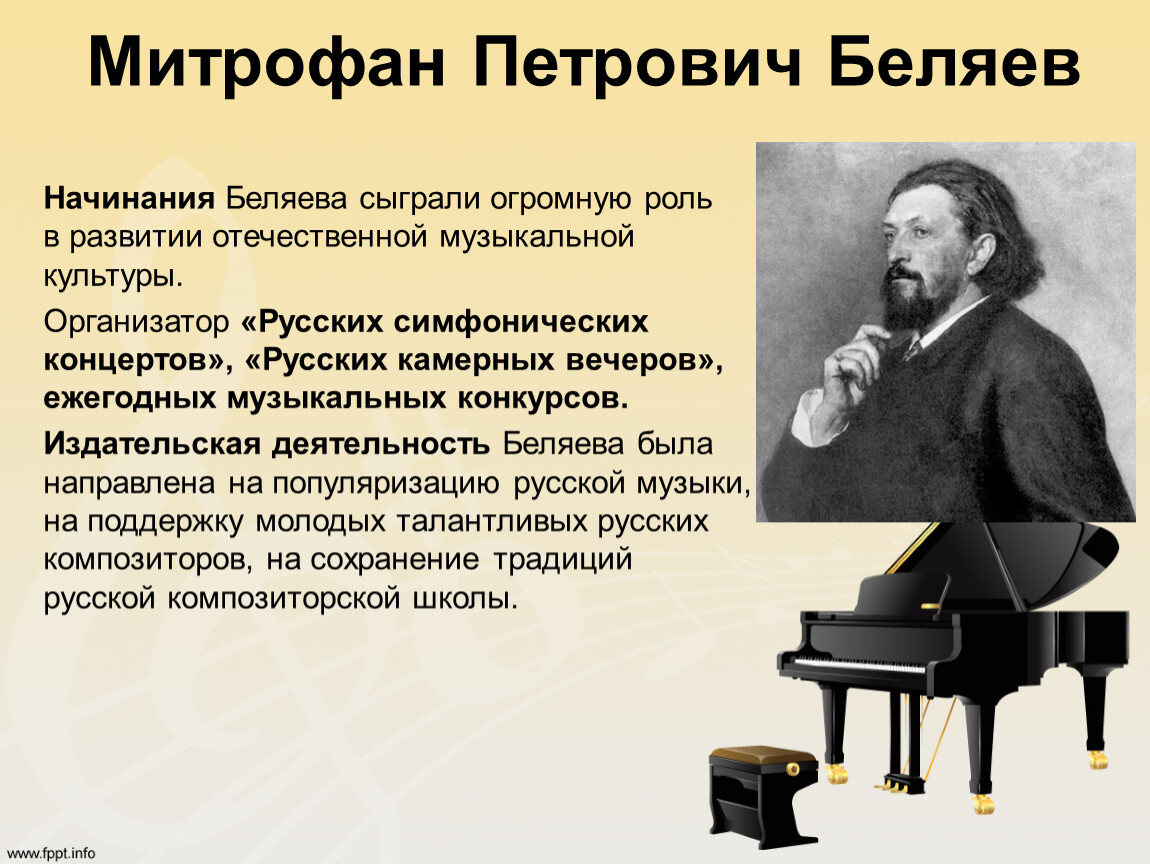 Митрофан Петрович Беляев

Начинания Беляева сыграли огромную роль в развитии отечественной музыкальной культуры.

Организатор «Русских симфонических концертов», «Русских камерных вечеров», ежегодных музыкальных конкурсов.

Издательская деятельность Беляева была направлена на популяризацию русской музыки, на поддержку молодых талантливых русских композиторов, на сохранение традиций русской композиторской школы.

www.fppt.info